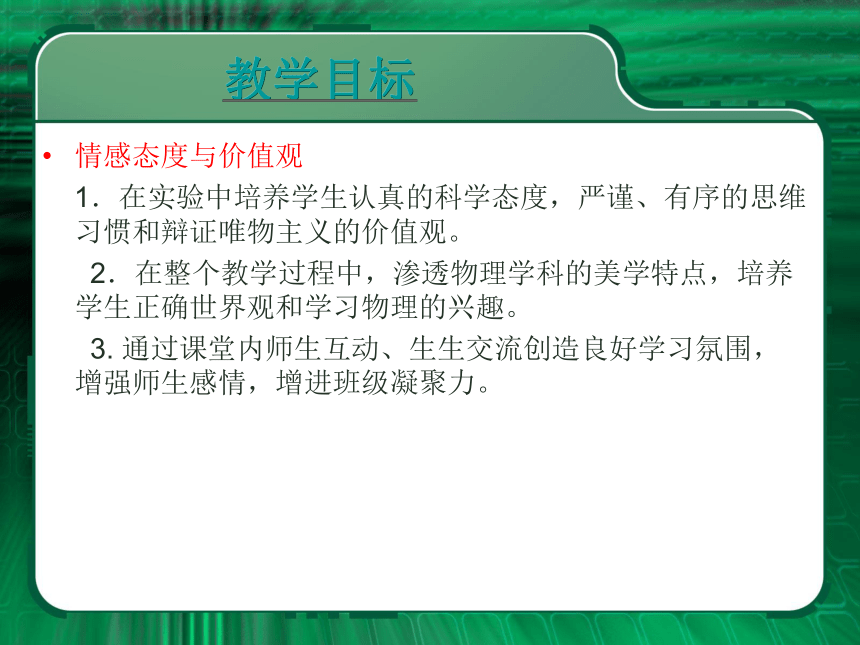 教学目标

• 情感态度与价值观

1．在实验中培养学生认真的科学态度，严谨、有序的思维习惯和辩证唯物主义的价值观。

2．在整个教学过程中，渗透物理学科的美学特点，培养学生正确世界观和学习物理的兴趣。

3. 通过课堂内师生互动、生生交流创造良好学习氛围，增强师生感情，增进班级凝聚力。